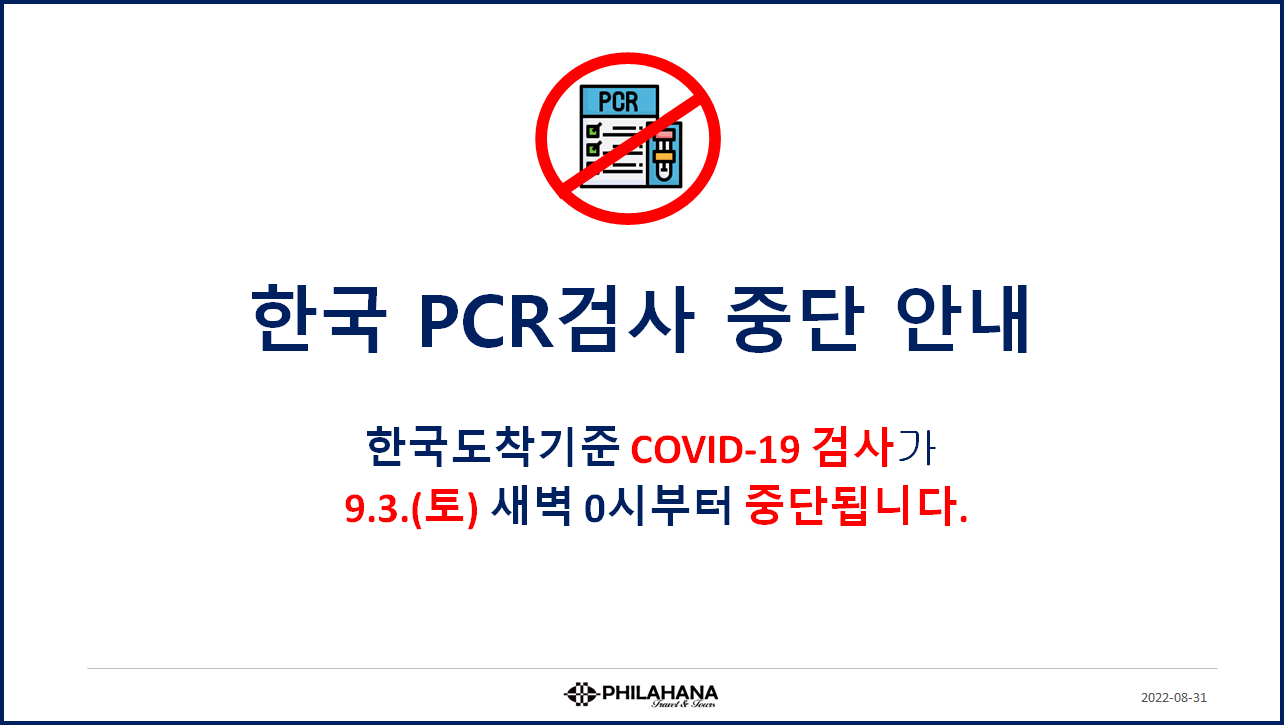 PCR

한국 PCR검사 중단 안내

한국도착기준 COVID-19 검사가
9.3.(토) 새벽 0시부터 중단됩니다.

PHILAHANA
Travel & Tours

2022-08-31